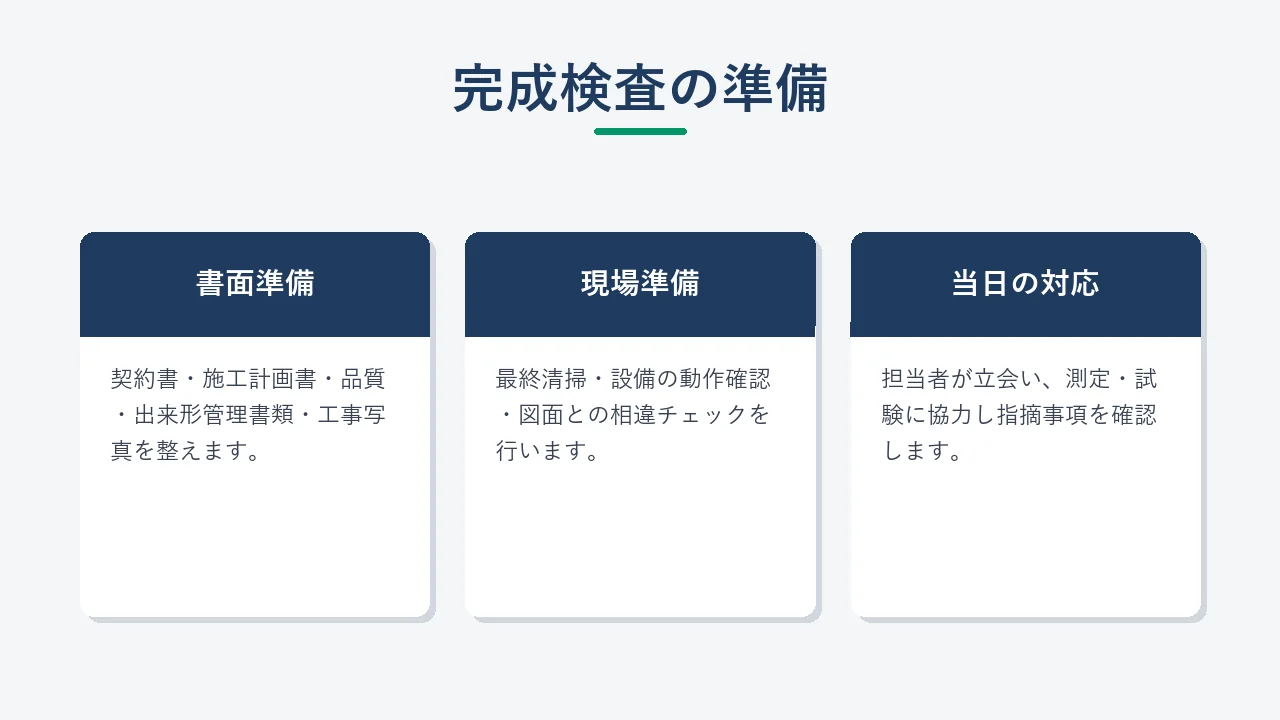 完成検査の準備

書面準備

契約書・施工計画書・品質・出来形管理書類・工事写真を整えます。

現場準備

最終清掃・設備の動作確認・図面との相違チェックを行います。

当日の対応

担当者が立会い、測定・試験に協力し指摘事項を確認します。